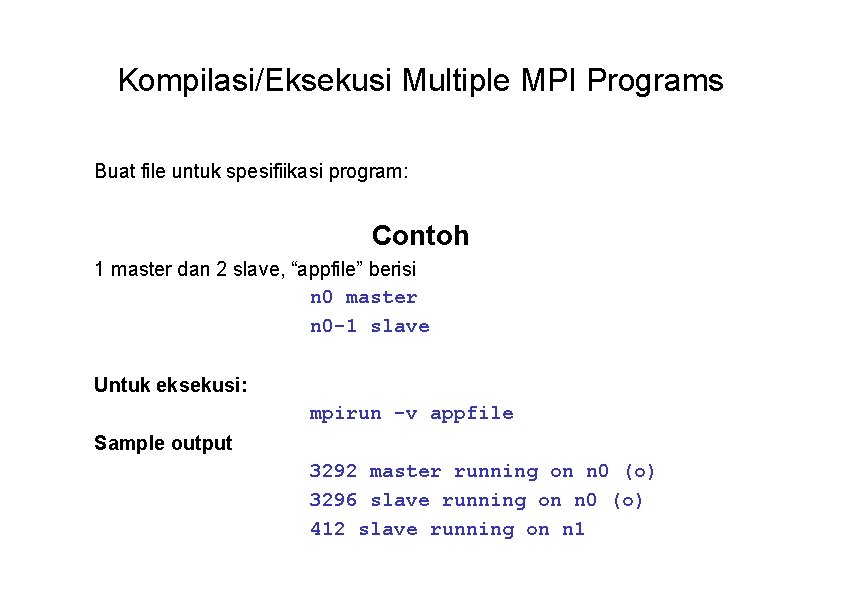 Kompilasi/Eksekusi Multiple MPI Programs

Buat file untuk spesifiikasi program:

Contoh

1 master dan 2 slave, “appfile” berisi
n0 master
n0-1 slave

Untuk eksekusi:
mpirun -v appfile

Sample output
3292 master running on n0 (o)
3296 slave running on n0 (o)
412 slave running on n1